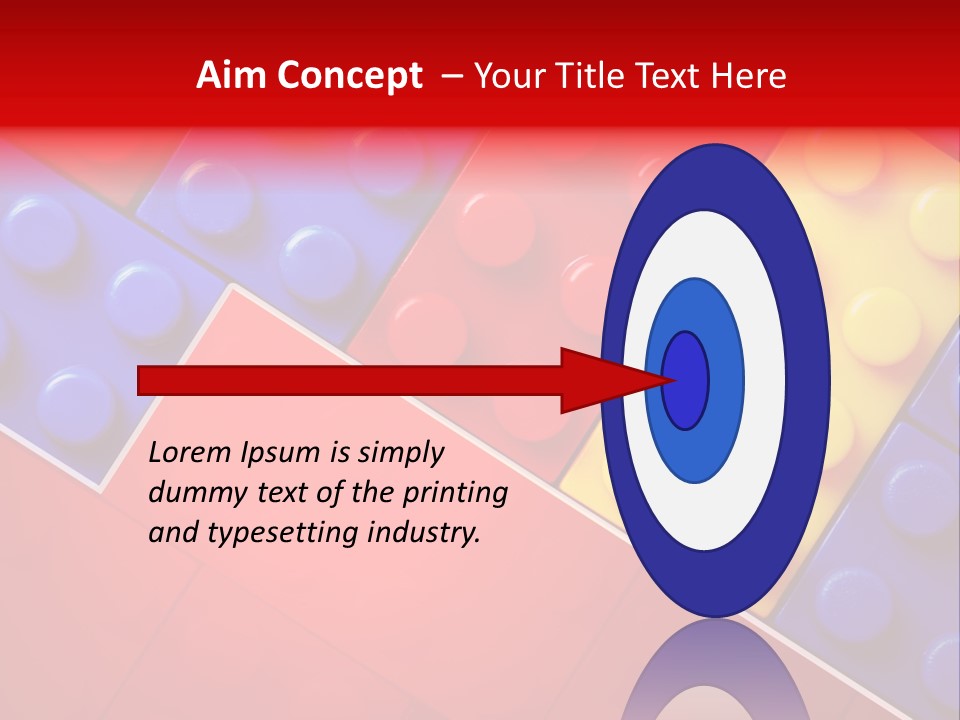 Aim Concept – Your Title Text Here

Lorem Ipsum is simply dummy text of the printing and typesetting industry.